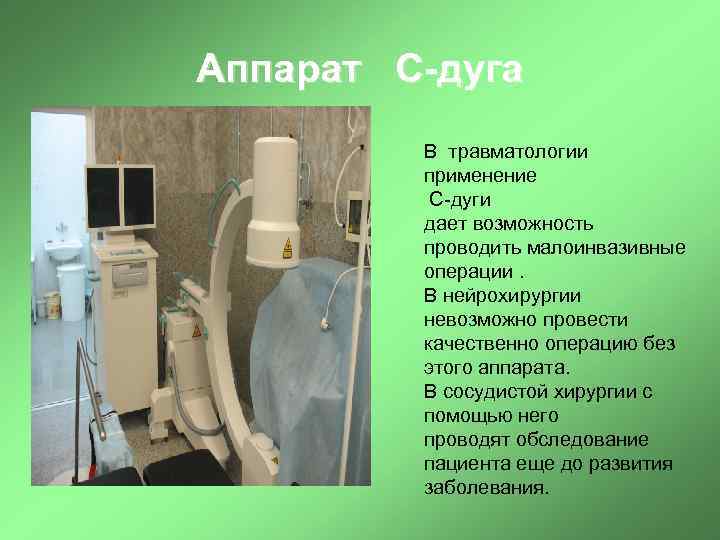 Аппарат С-дуга

В травматологии применение С-дуги дает возможность проводить малоинвазивные операции .
В нейрохирургии невозможно провести качественно операцию без этого аппарата.
В сосудистой хирургии с помощью него проводят обследование пациента еще до развития заболевания.